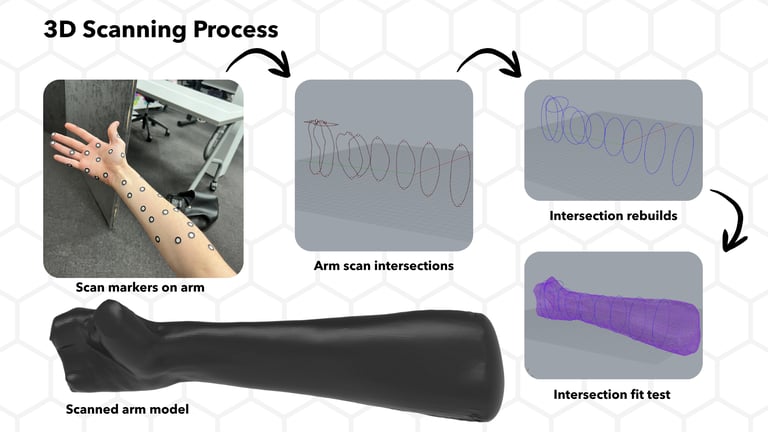 3D Scanning Process

Scan markers on arm

Arm scan intersections

Intersection rebuilds

Intersection fit test

Scanned arm model